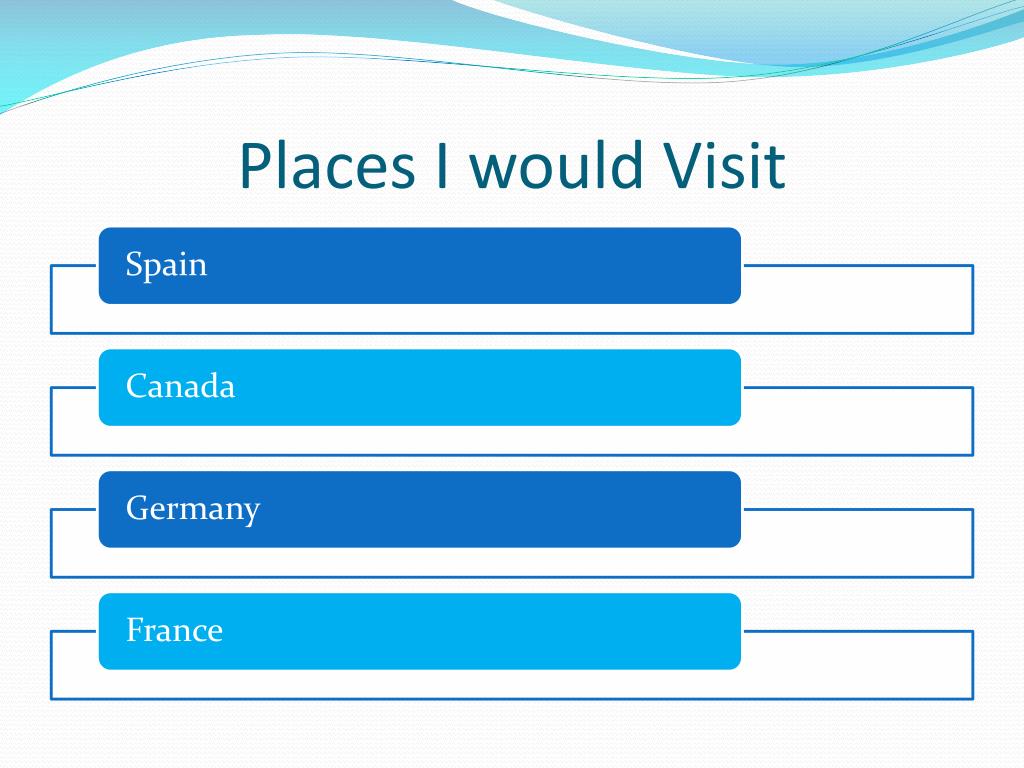 Places I would Visit

Spain

Canada

Germany

France